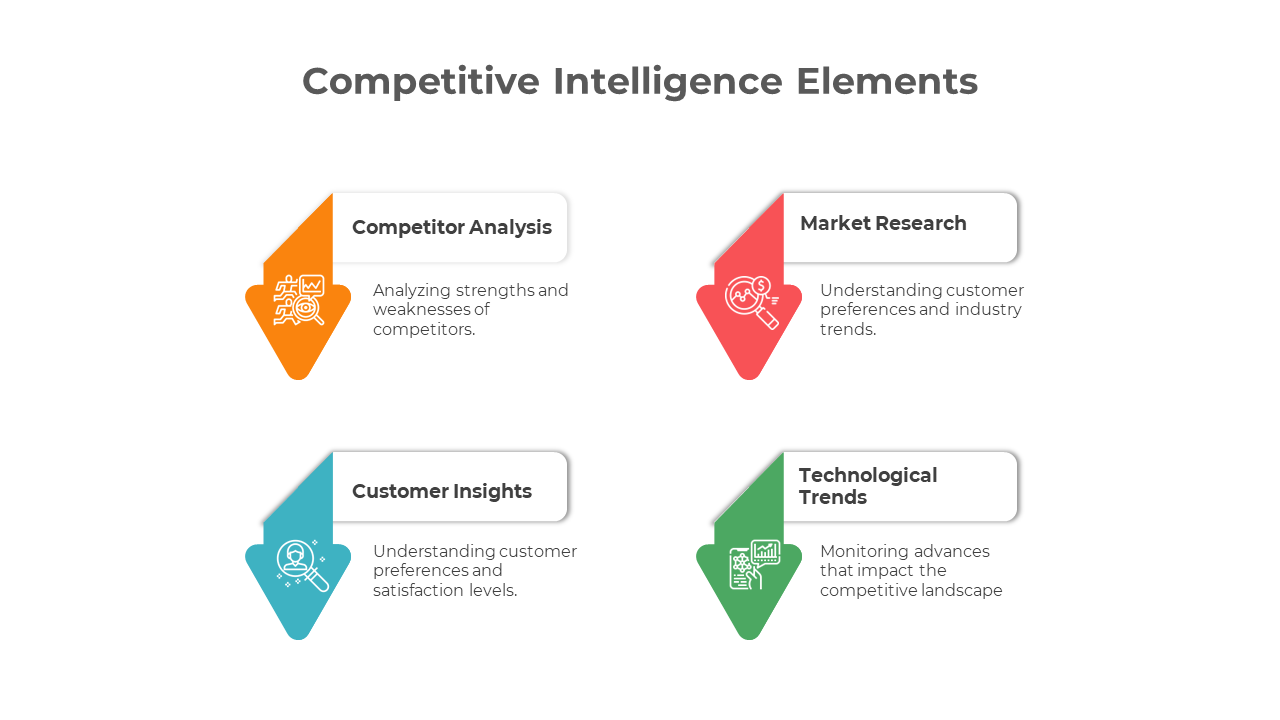 Competitive Intelligence Elements

Competitor Analysis

Analyzing strengths and weaknesses of competitors.

Market Research

Understanding customer preferences and industry trends.

Customer Insights

Understanding customer preferences and satisfaction levels.

Technological Trends

Monitoring advances that impact the competitive landscape